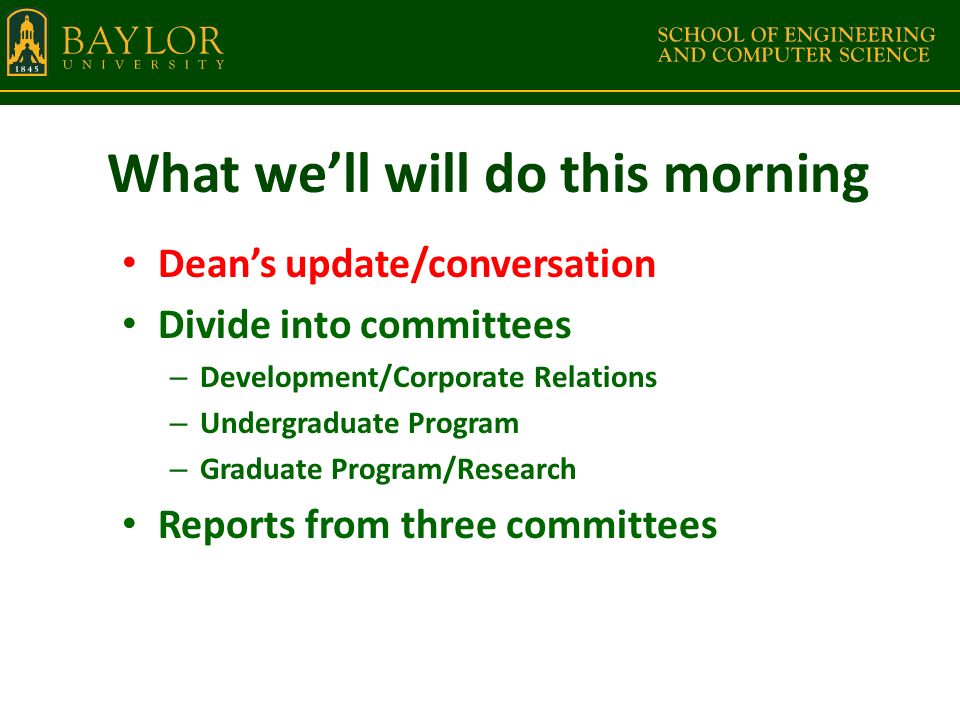 1845
BAYLOR
UNIVERSITY

SCHOOL OF ENGINEERING
AND COMPUTER SCIENCE

What we'll will do this morning

• Dean's update/conversation
• Divide into committees
– Development/Corporate Relations
– Undergraduate Program
– Graduate Program/Research
• Reports from three committees